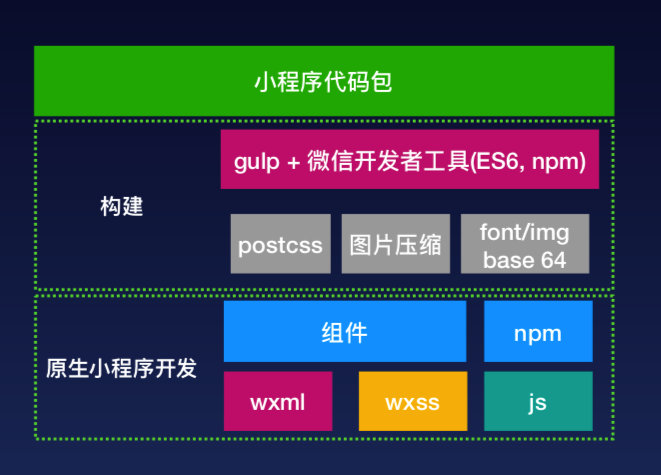 小程序代码包

构建

gulp + 微信开发者工具(ES6, npm)

postcss

图片压缩

font/img base 64

原生小程序开发

组件

npm

wxml

wxss

js